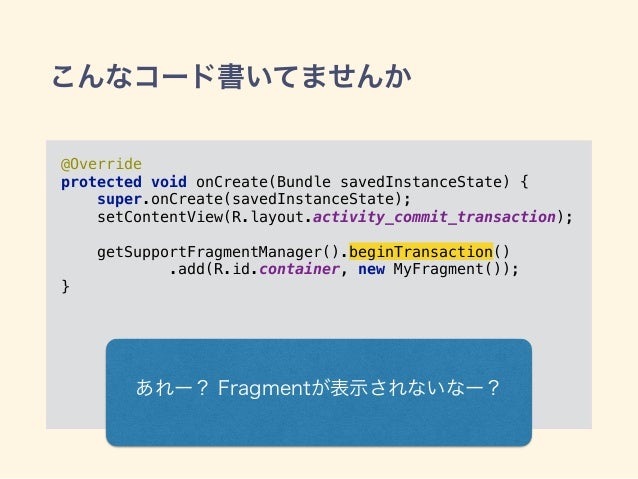 こんなコード書いてませんか

@Override
protected void onCreate(Bundle savedInstanceState) {
    super.onCreate(savedInstanceState);
    setContentView(R.layout.activity_commit_transaction);

    getSupportFragmentManager().beginTransaction()
            .add(R.id.container, new MyFragment());
}

あれー？ Fragmentが表示されないなー？